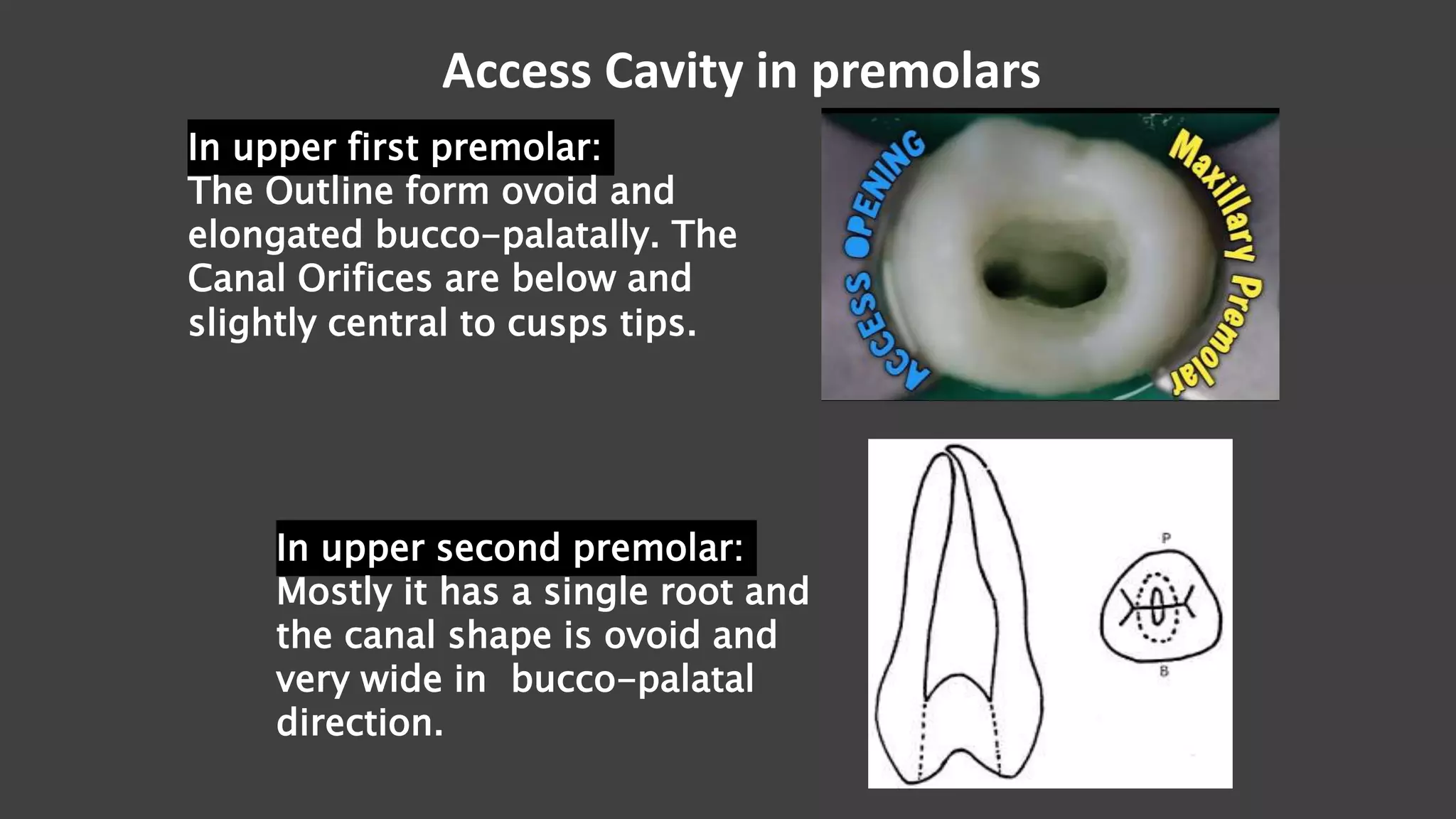 Access Cavity in premolars

In upper first premolar:
The Outline form ovoid and elongated bucco-palatally. The Canal Orifices are below and slightly central to cusps tips.

ACCESS OPENING

Maxillary Premolar

In upper second premolar:
Mostly it has a single root and the canal shape is ovoid and very wide in  bucco-palatal direction.

P

B